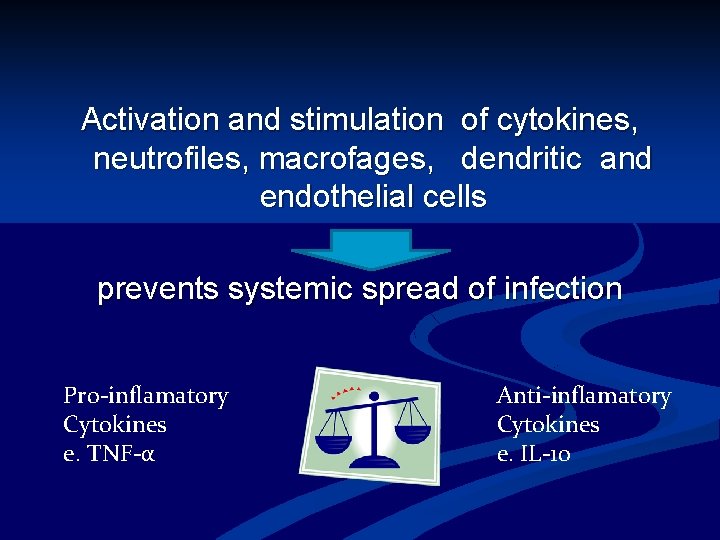 Activation and stimulation of cytokines, neutrofiles, macrofages, dendritic and endothelial cells

prevents systemic spread of infection

Pro-inflamatory
Cytokines
e. TNF-α

Anti-inflamatory
Cytokines
e. IL-10